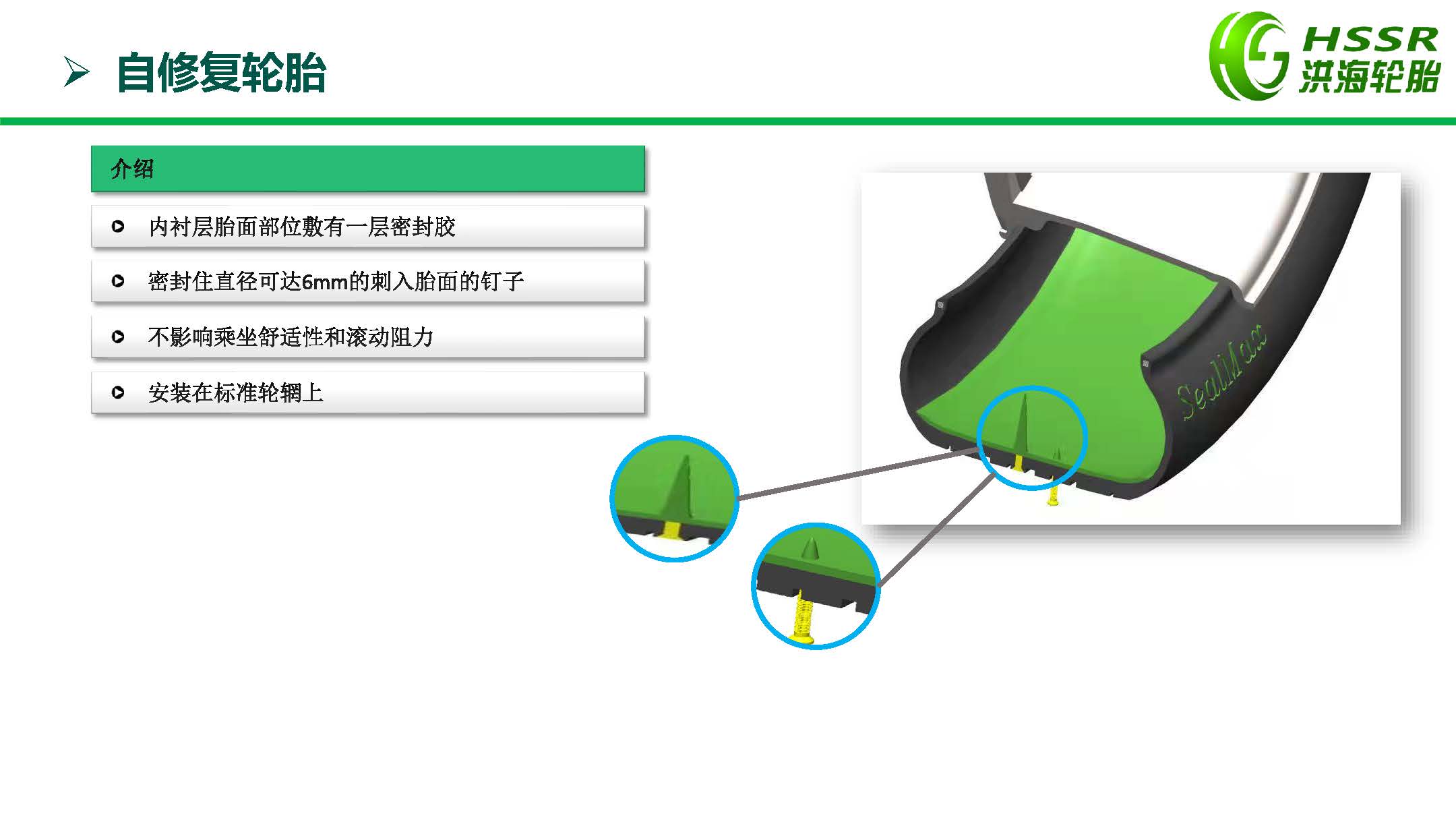 自修复轮胎

HSSR
洪海轮胎

介绍

内衬层胎面部位敷有一层密封胶

密封住直径可达6mm的刺入胎面的钉子

不影响乘坐舒适性和滚动阻力

安装在标准轮辋上

SealMax